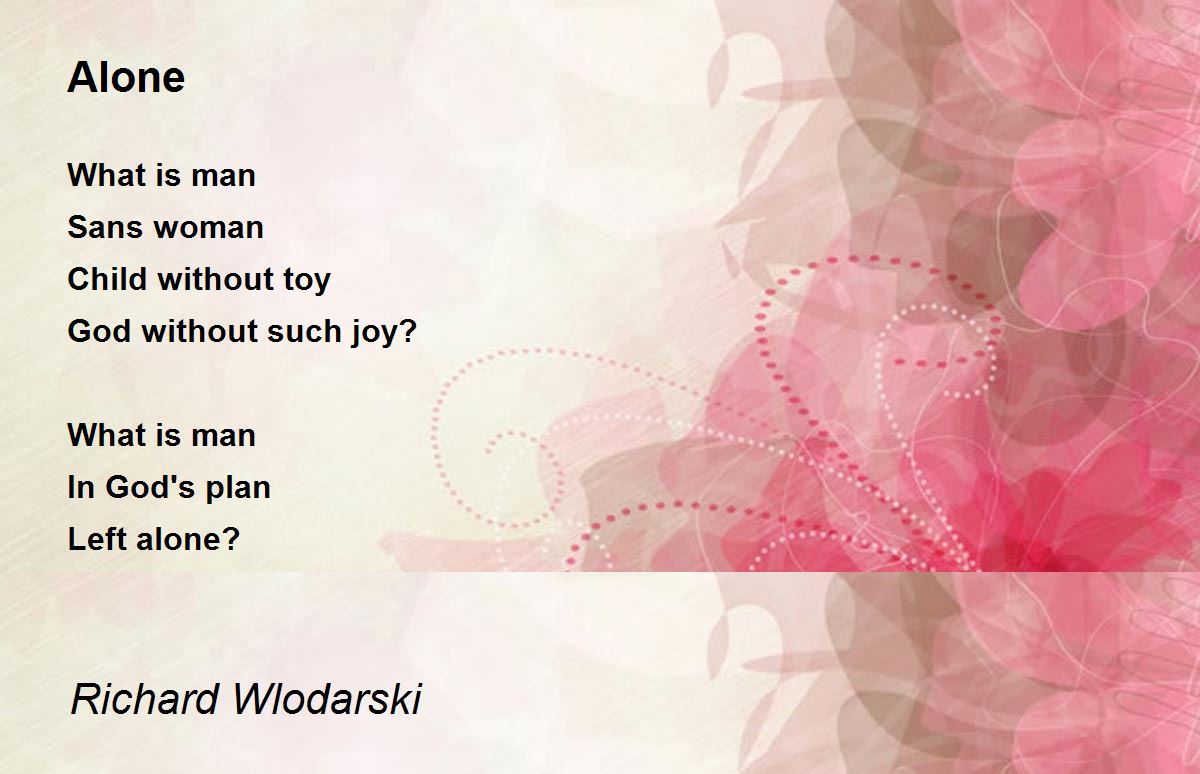 Alone

What is man
Sans woman
Child without toy
God without such joy?

What is man
In God's plan
Left alone?

Richard Wlodarski